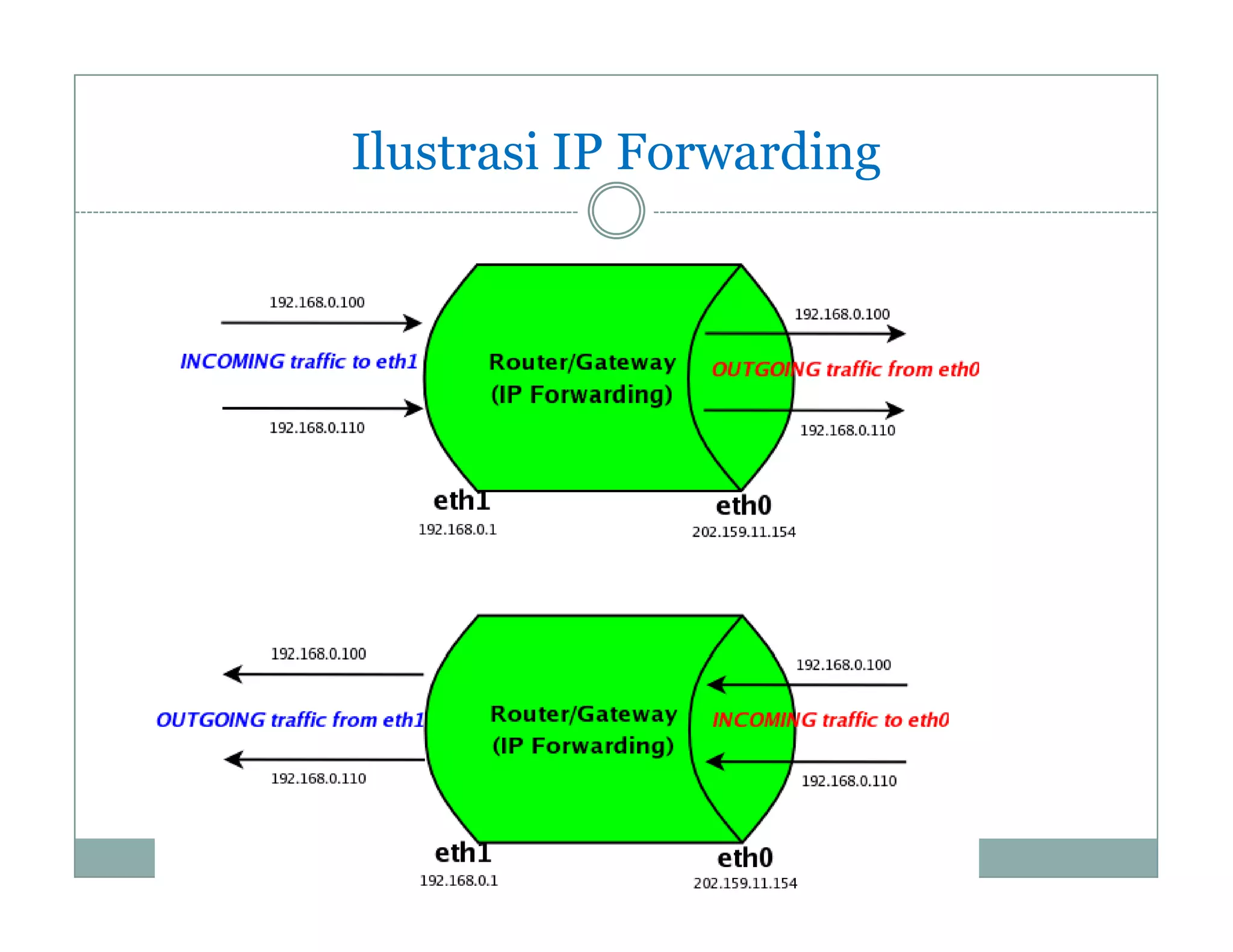 Ilustrasi IP Forwarding

192.168.0.100

INCOMING traffic to eth1

192.168.0.110

Router/Gateway
(IP Forwarding)

192.168.0.100

OUTGOING traffic from eth0

192.168.0.110

eth1
192.168.0.1

eth0
202.159.11.154

192.168.0.100

OUTGOING traffic from eth1

192.168.0.110

Router/Gateway
(IP Forwarding)

192.168.0.100

INCOMING traffic to eth0

192.168.0.110

eth1
192.168.0.1

eth0
202.159.11.154